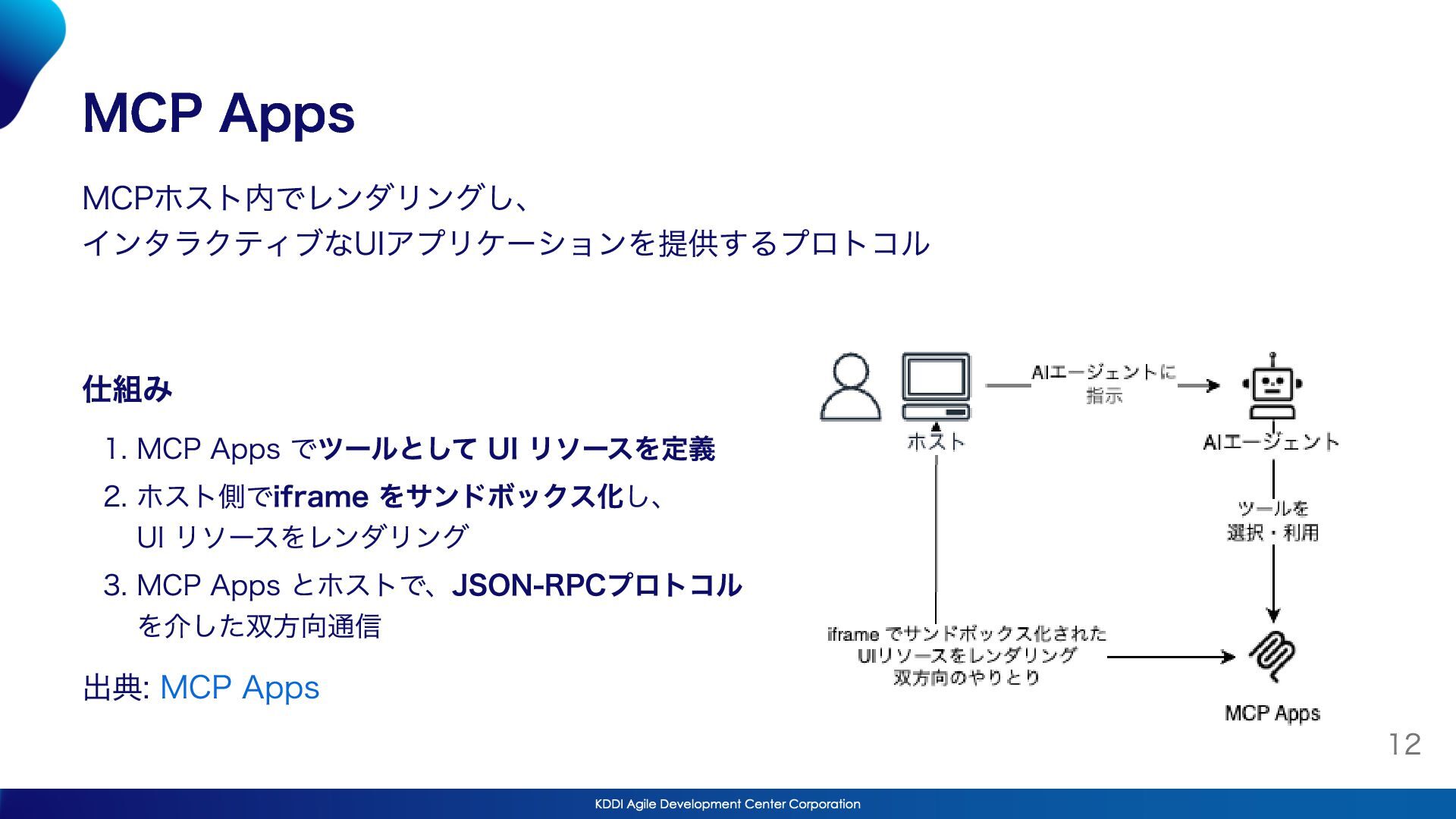 MCP Apps

MCPホスト内でレンダリングし、
インタラクティブなUIアプリケーションを提供するプロトコル

仕組み

1. MCP Apps でツールとして UI リソースを定義
2. ホスト側でiframe をサンドボックス化し、UI リソースをレンダリング
3. MCP Apps とホストで、JSON-RPCプロトコルを介した双方向通信

出典: MCP Apps

AIエージェントに指示

ホスト

AIエージェント

ツールを選択・利用

iframe でサンドボックス化された
UIリソースをレンダリング
双方向のやりとり

MCP Apps

12

KDDI Agile Development Center Corporation